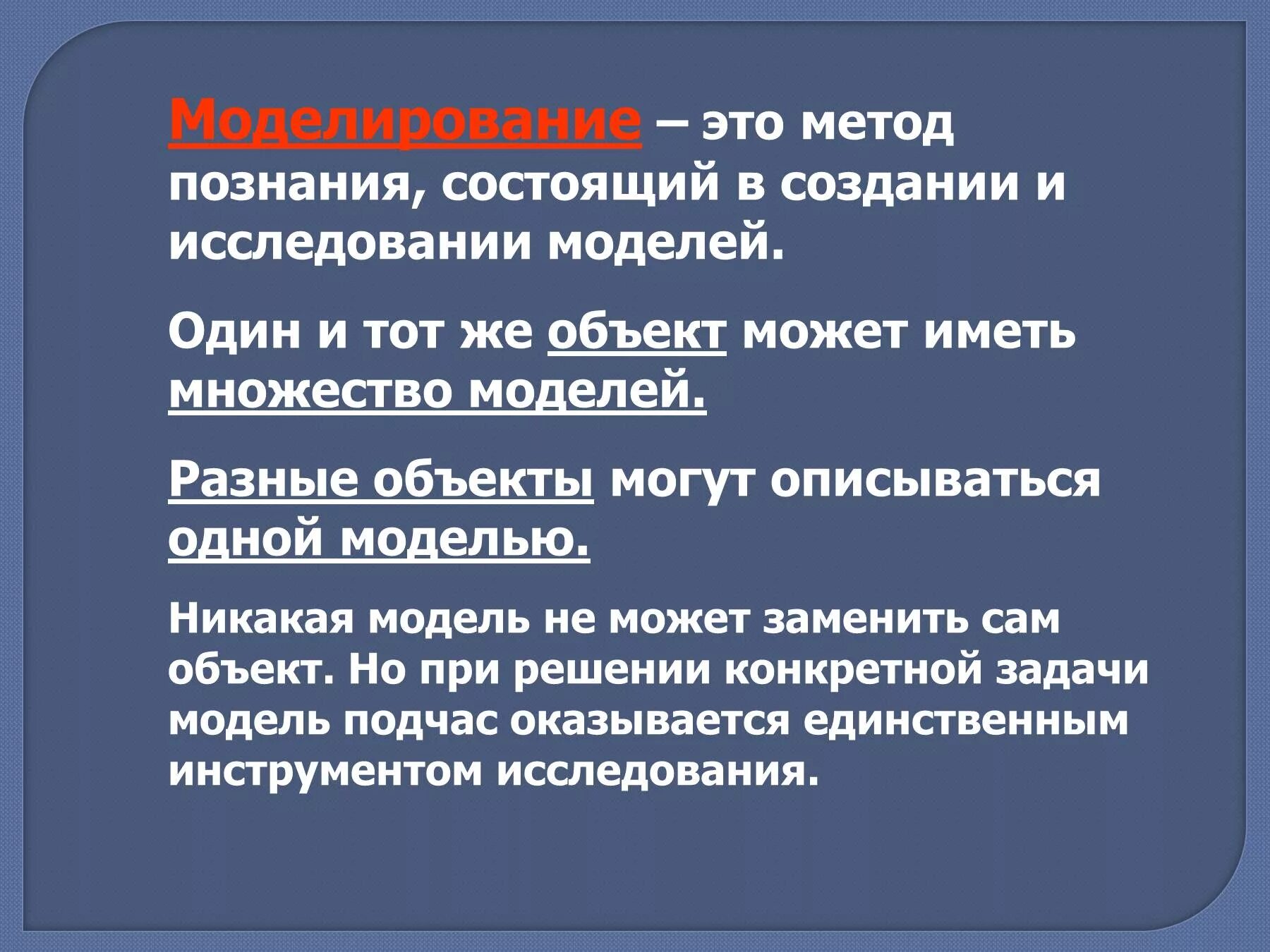 Моделирование – это метод познания, состоящий в создании и исследовании моделей.

Один и тот же объект может иметь множество моделей.

Разные объекты могут описываться одной моделью.

Никакая модель не может заменить сам объект. Но при решении конкретной задачи модель подчас оказывается единственным инструментом исследования.